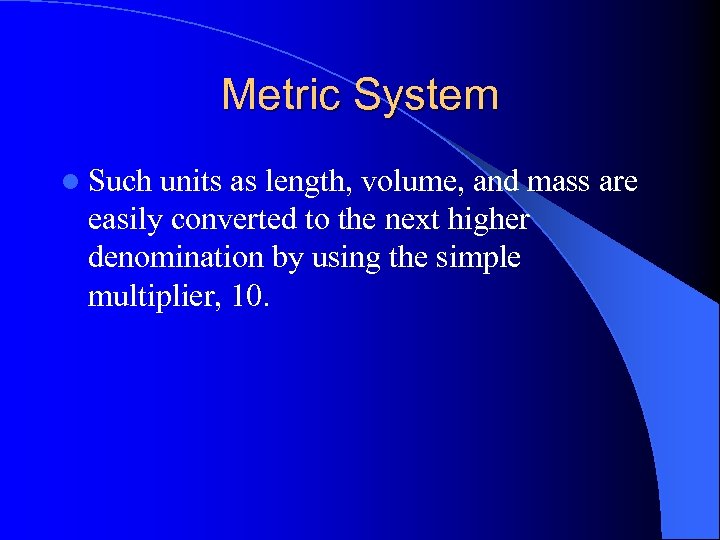 Metric System

Such units as length, volume, and mass are easily converted to the next higher denomination by using the simple multiplier, 10.